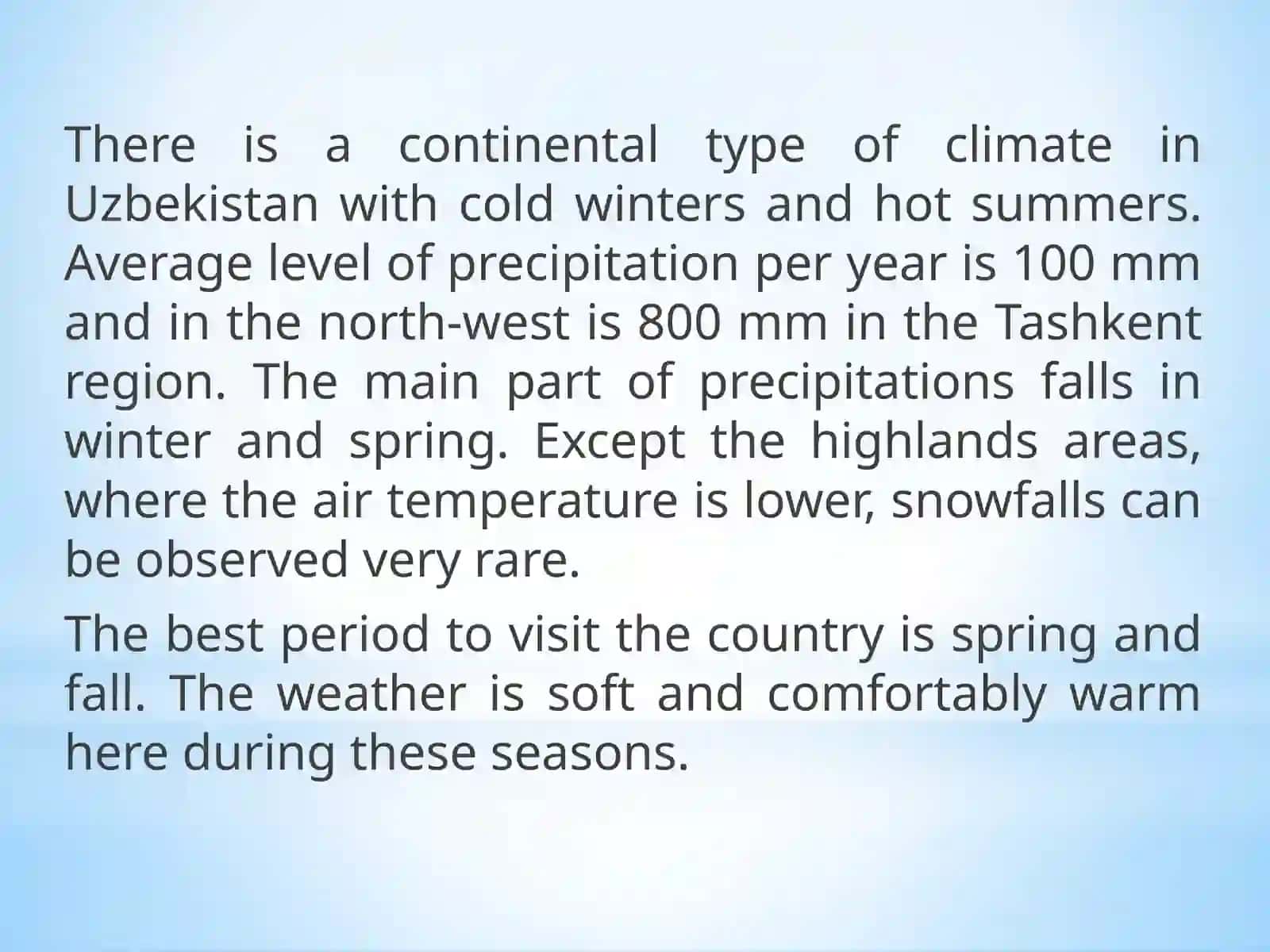 There is a continental type of climate in Uzbekistan with cold winters and hot summers. Average level of precipitation per year is 100 mm and in the north-west is 800 mm in the Tashkent region. The main part of precipitations falls in winter and spring. Except the highlands areas, where the air temperature is lower, snowfalls can be observed very rare.

The best period to visit the country is spring and fall. The weather is soft and comfortably warm here during these seasons.